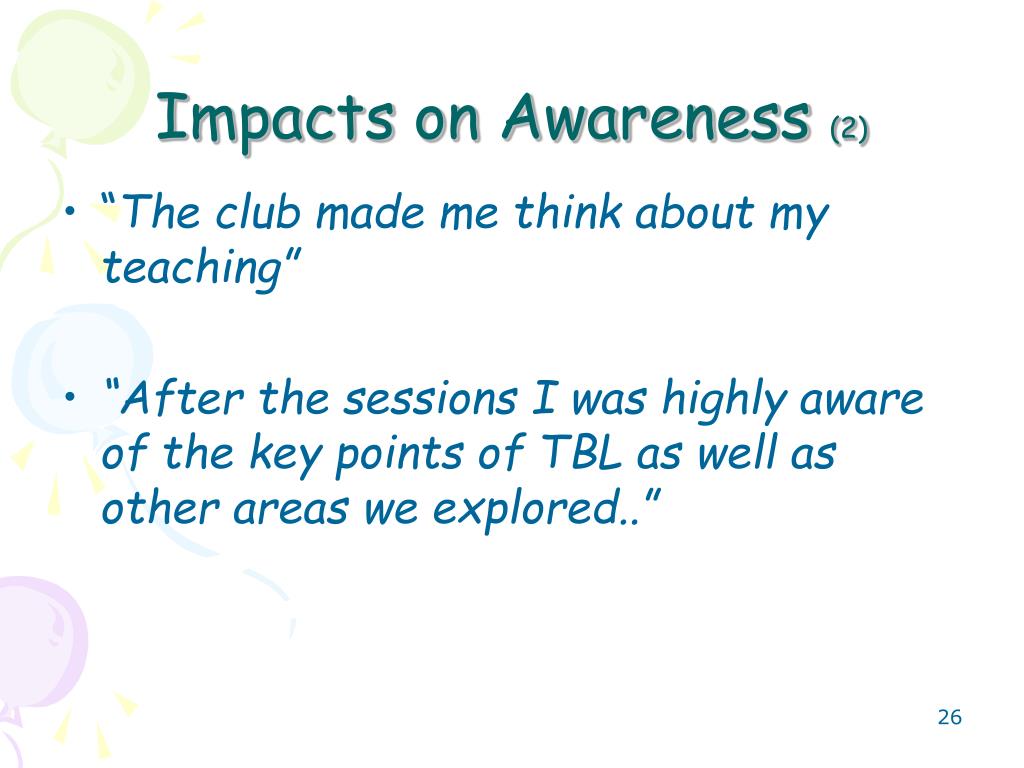 Impacts on Awareness (2)

• “The club made me think about my teaching”

• “After the sessions I was highly aware of the key points of TBL as well as other areas we explored..”

26